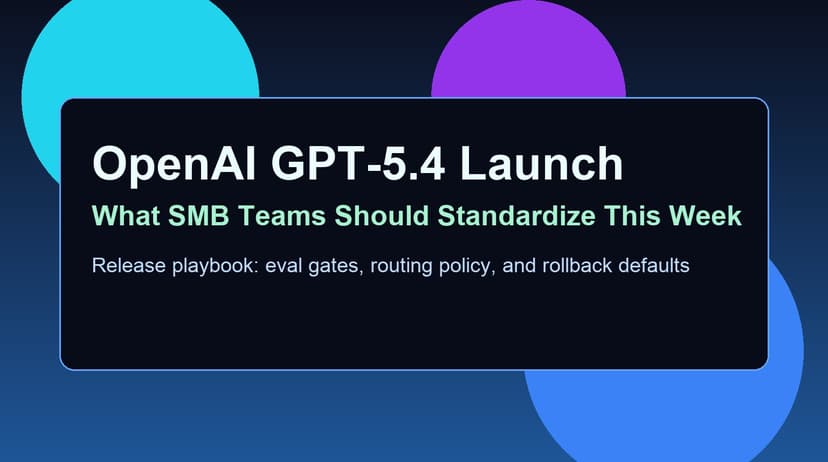 OpenAI GPT-5.4 Launch

What SMB Teams Should Standardize This Week

Release playbook: eval gates, routing policy, and rollback defaults